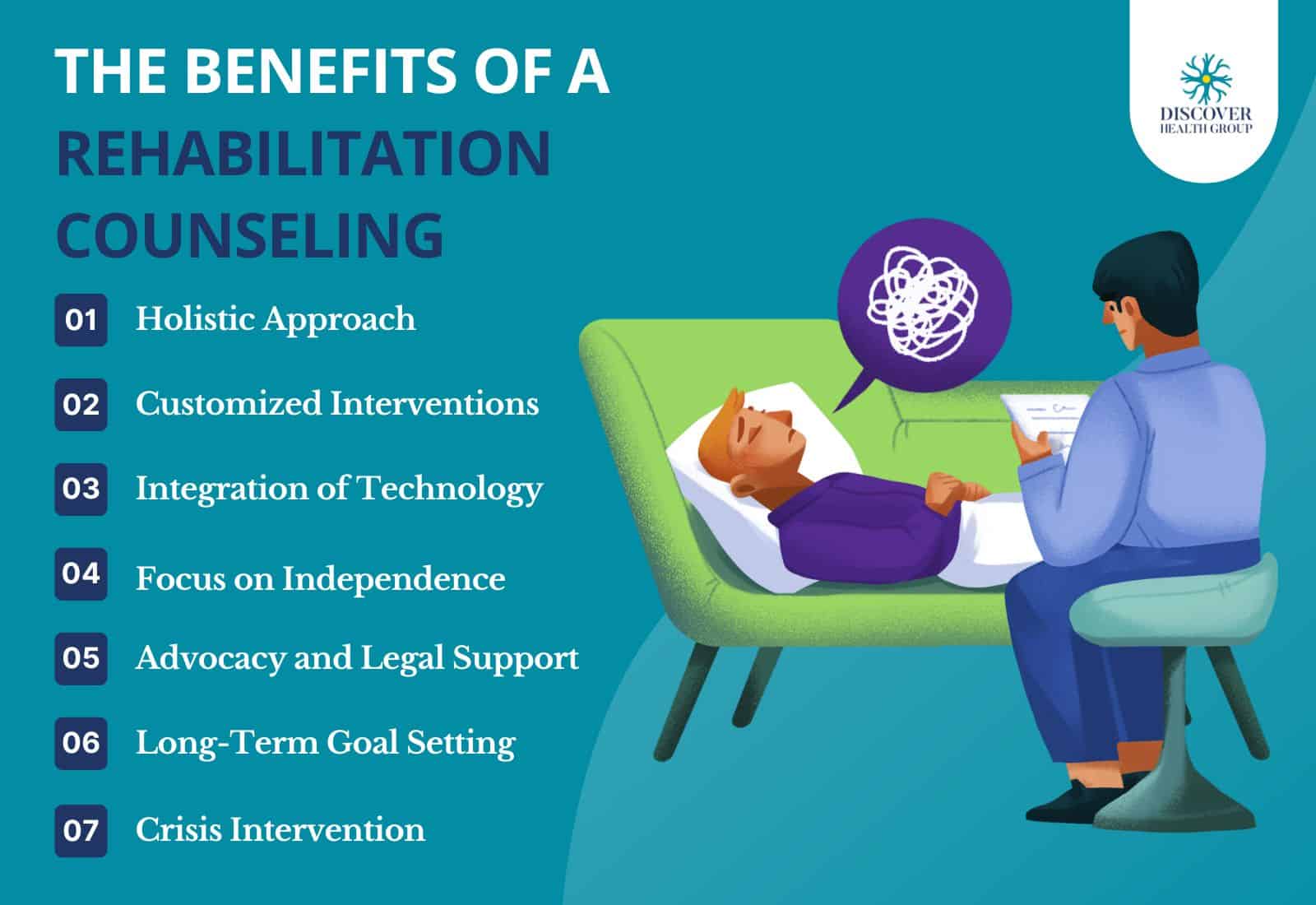 THE BENEFITS OF A REHABILITATION COUNSELING

DISCOVER HEALTH GROUP

01 Holistic Approach

02 Customized Interventions

03 Integration of Technology

04 Focus on Independence

05 Advocacy and Legal Support

06 Long-Term Goal Setting

07 Crisis Intervention